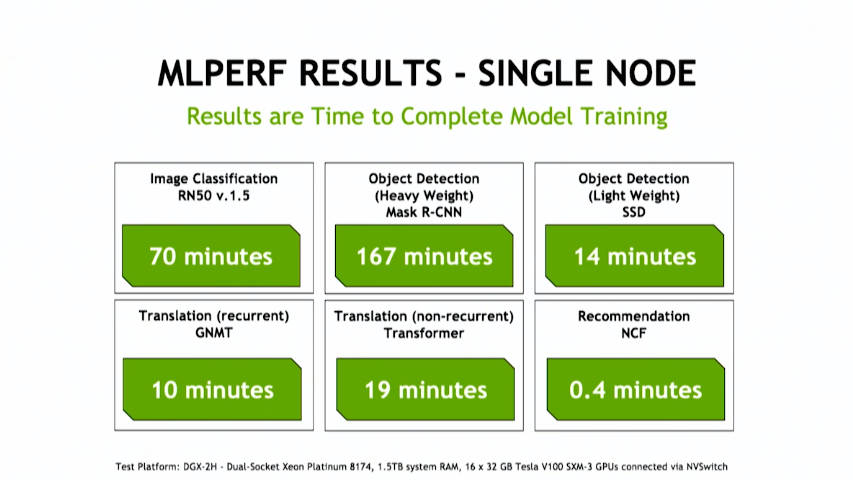 MLPERF RESULTS - SINGLE NODE

Results are Time to Complete Model Training

Image Classification
RN50 v.1.5

70 minutes

Object Detection
(Heavy Weight)
Mask R-CNN

167 minutes

Object Detection
(Light Weight)
SSD

14 minutes

Translation (recurrent)
GNMT

10 minutes

Translation (non-recurrent)
Transformer

19 minutes

Recommendation
NCF

0.4 minutes

Test Platform: DGX-2H - Dual-Socket Xeon Platinum 8174, 1.5TB system RAM, 16 x 32 GB Tesla V100 SXM-3 GPUs connected via NVSwitch